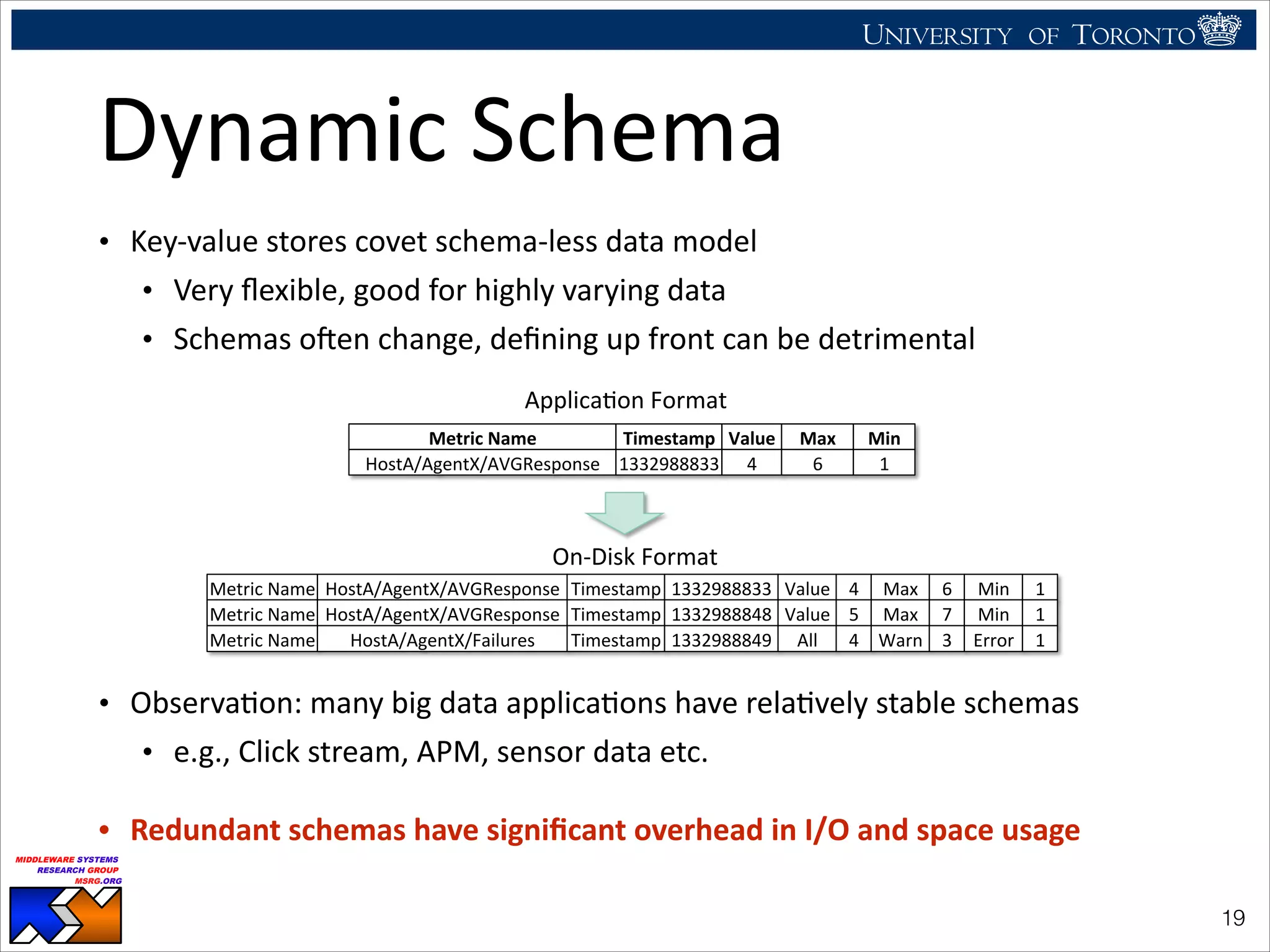 UNIVERSITY OF TORONTO

Dynamic Schema

• Key-value stores covet schema-less data model
  • Very flexible, good for highly varying data
  • Schemas often change, defining up front can be detrimental

Application Format

| Metric Name | Timestamp | Value | Max | Min |
|---|---|---|---|---|
| HostA/AgentX/AVGResponse | 1332988833 | 4 | 6 | 1 |

On-Disk Format

| Metric Name | HostA/AgentX/AVGResponse | Timestamp | 1332988833 | Value | 4 | Max | 6 | Min | 1 |
|---|---|---|---|---|---|---|---|---|---|
| Metric Name | HostA/AgentX/AVGResponse | Timestamp | 1332988848 | Value | 5 | Max | 7 | Min | 1 |
| Metric Name | HostA/AgentX/Failures | Timestamp | 1332988849 | All | 4 | Warn | 3 | Error | 1 |

• Observation: many big data applications have relatively stable schemas
  • e.g., Click stream, APM, sensor data etc.

• Redundant schemas have significant overhead in I/O and space usage

MIDDLEWARE SYSTEMS RESEARCH GROUP MSRG.ORG

19